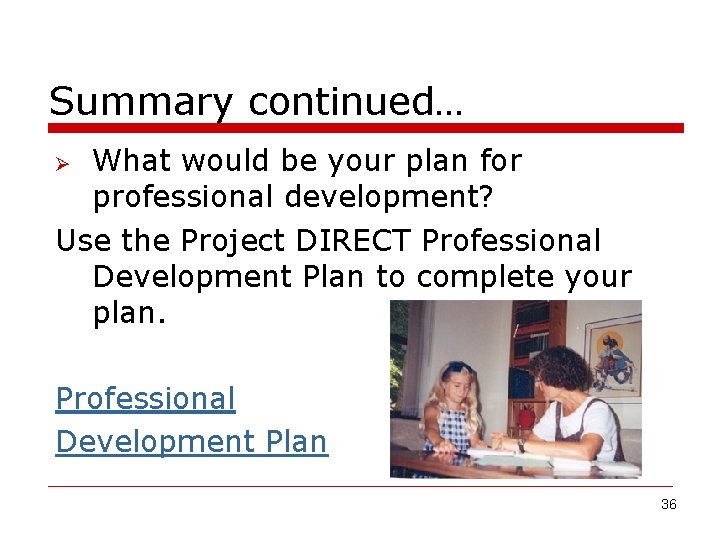 Summary continued…

➢ What would be your plan for professional development?

Use the Project DIRECT Professional Development Plan to complete your plan.

Professional Development Plan

36